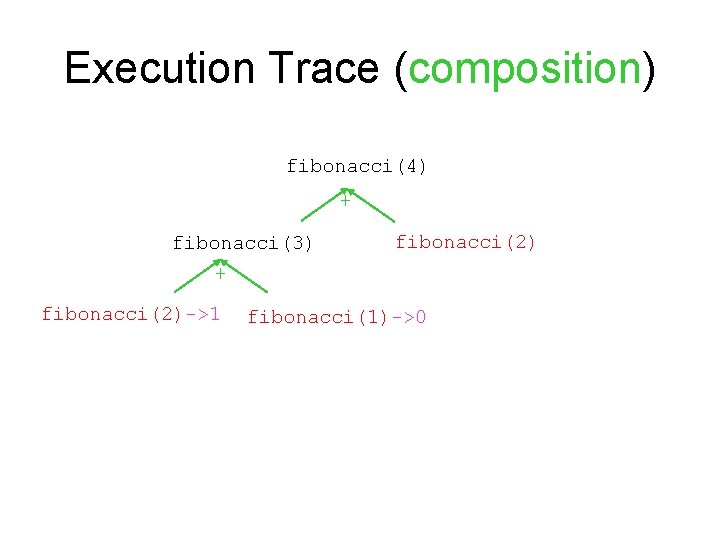 Execution Trace (composition)

fibonacci(4)

+

fibonacci(3)

fibonacci(2)

+

fibonacci(2)->1

fibonacci(1)->0